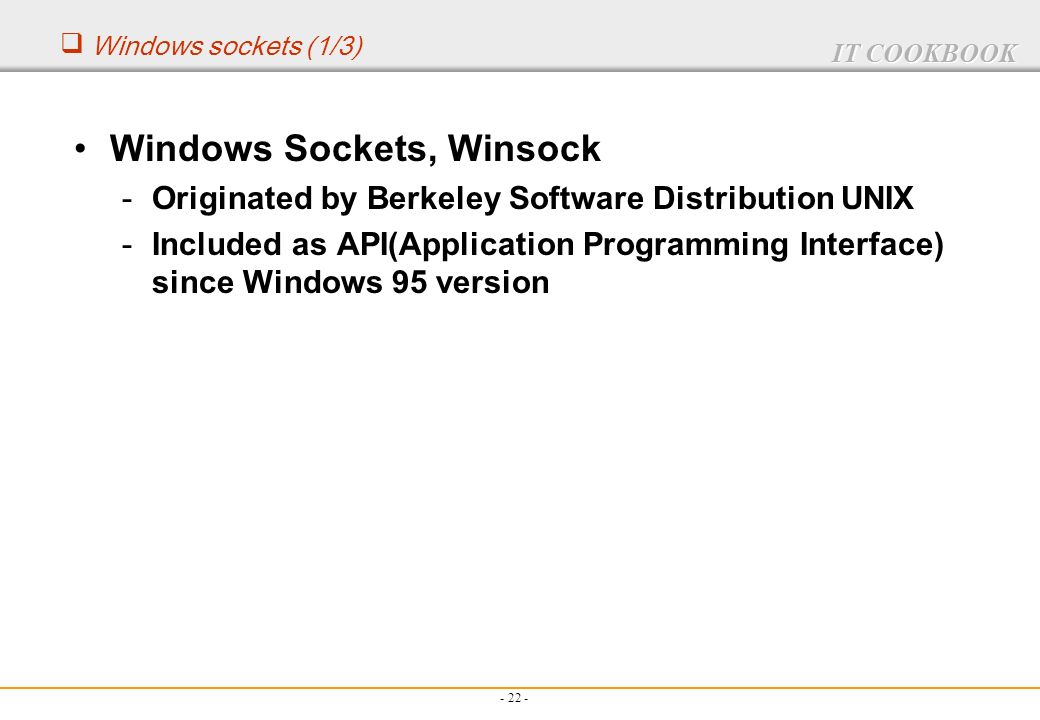 ❑ Windows sockets (1/3)

IT COOKBOOK

• Windows Sockets, Winsock
- Originated by Berkeley Software Distribution UNIX
- Included as API(Application Programming Interface) since Windows 95 version

- 22 -